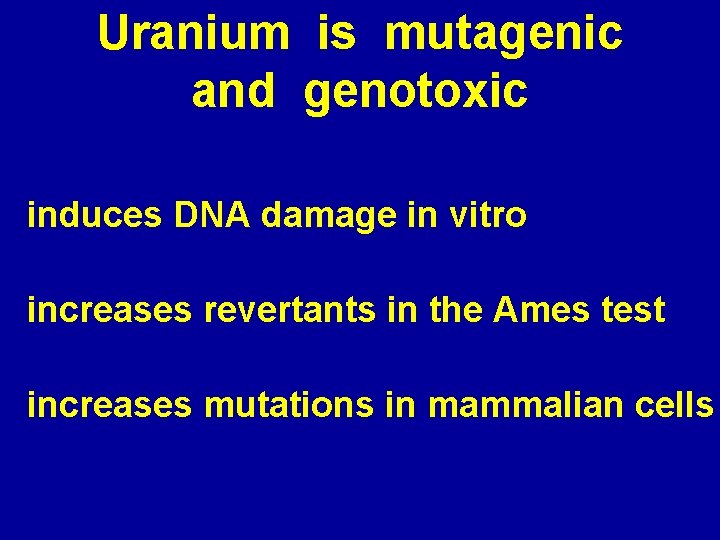 Uranium is mutagenic and genotoxic

induces DNA damage in vitro

increases revertants in the Ames test

increases mutations in mammalian cells